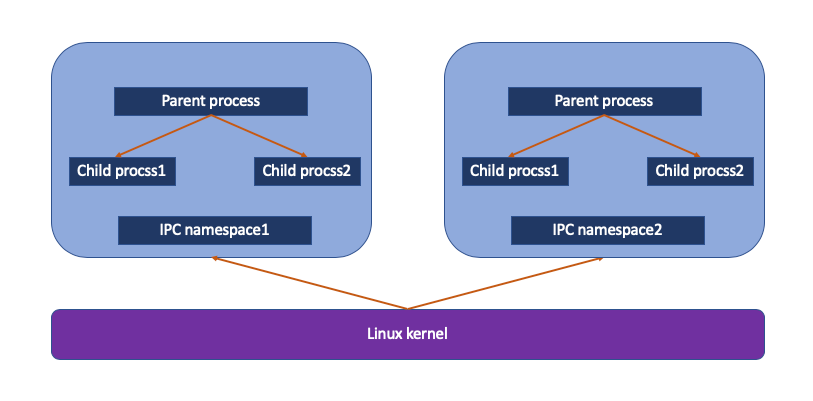 Parent process

Child procss1

Child procss2

IPC namespace1

Parent process

Child procss1

Child procss2

IPC namespace2

Linux kernel